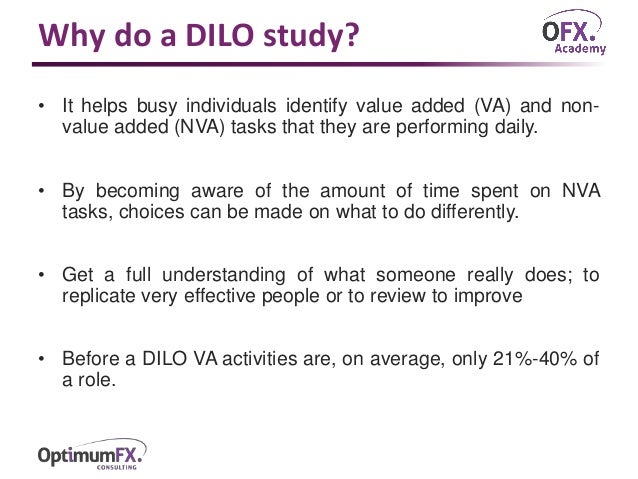 Why do a DILO study?

OFX.
Academy

• It helps busy individuals identify value added (VA) and non-value added (NVA) tasks that they are performing daily.

• By becoming aware of the amount of time spent on NVA tasks, choices can be made on what to do differently.

• Get a full understanding of what someone really does; to replicate very effective people or to review to improve

• Before a DILO VA activities are, on average, only 21%-40% of a role.

OptimumFX.
CONSULTING